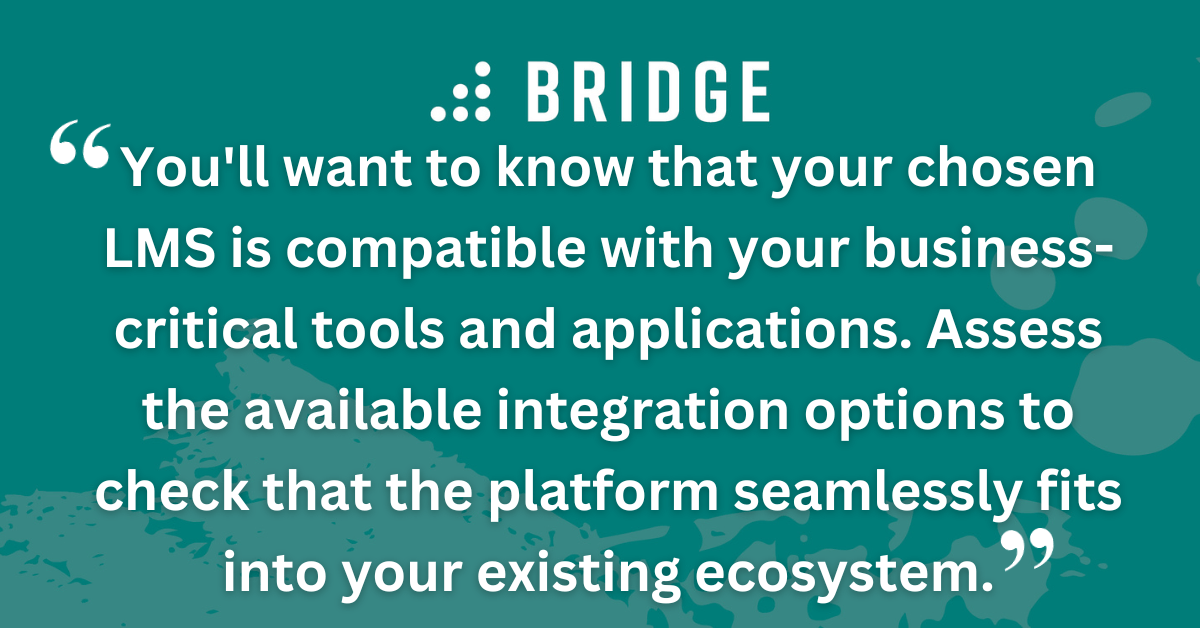 BRIDGE

“You'll want to know that your chosen LMS is compatible with your business-critical tools and applications. Assess the available integration options to check that the platform seamlessly fits into your existing ecosystem.”